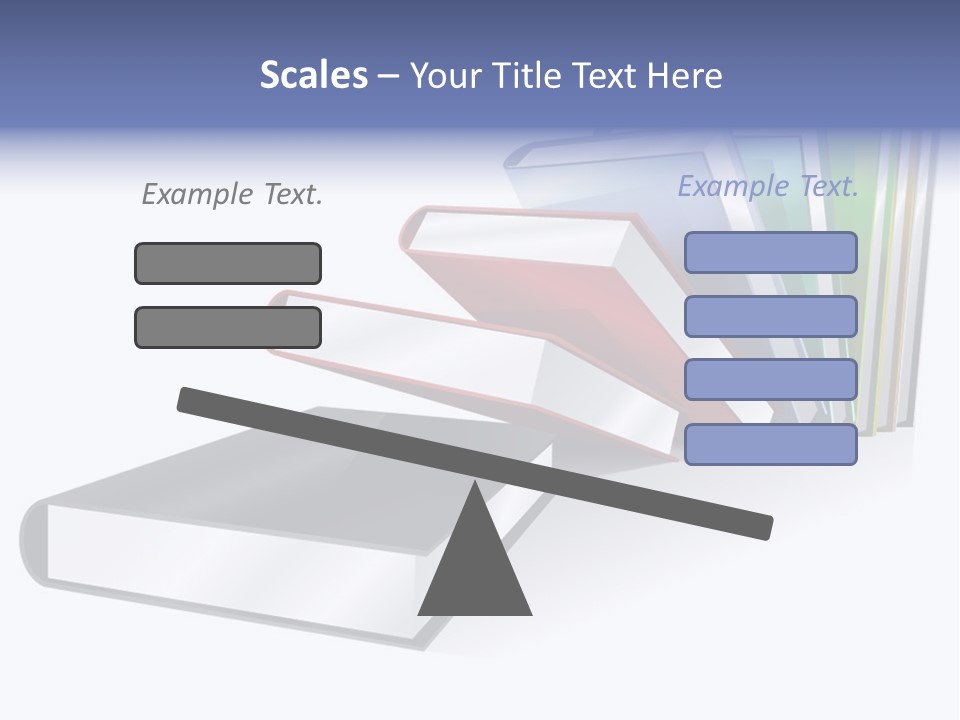 Scales – Your Title Text Here

Example Text.

Example Text.